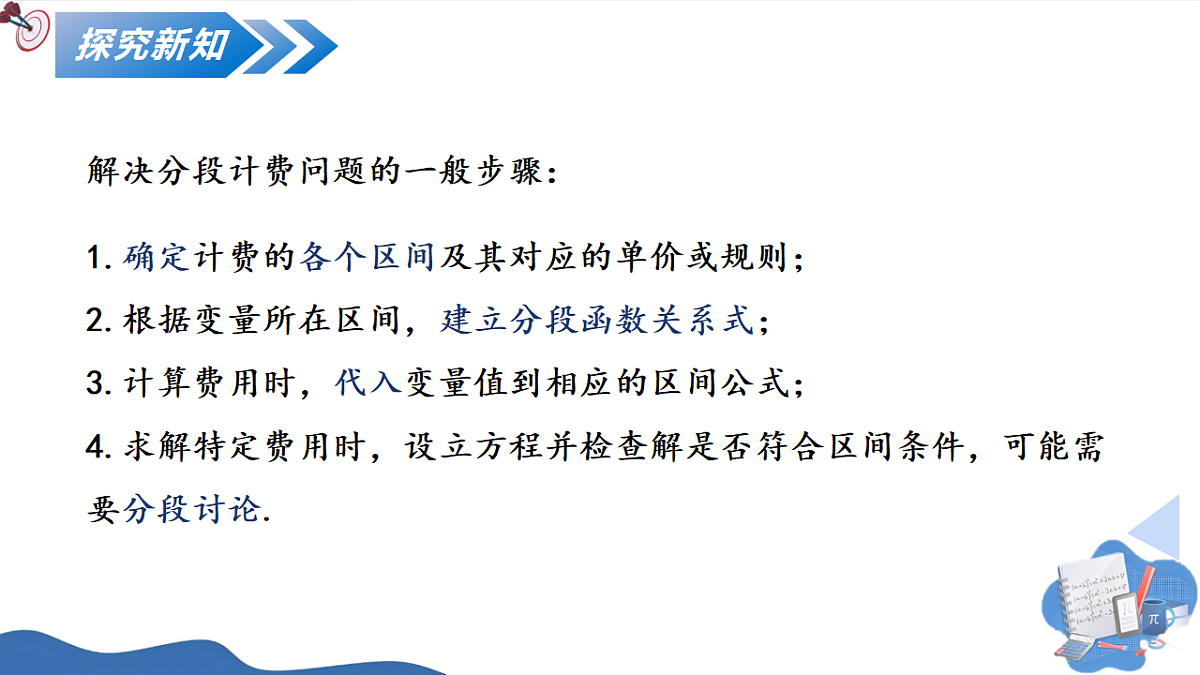 探究新知

解决分段计费问题的一般步骤：

1. 确定计费的各个区间及其对应的单价或规则；

2. 根据变量所在区间，建立分段函数关系式；

3. 计算费用时，代入变量值到相应的区间公式；

4. 求解特定费用时，设立方程并检查解是否符合区间条件，可能需要分段讨论.